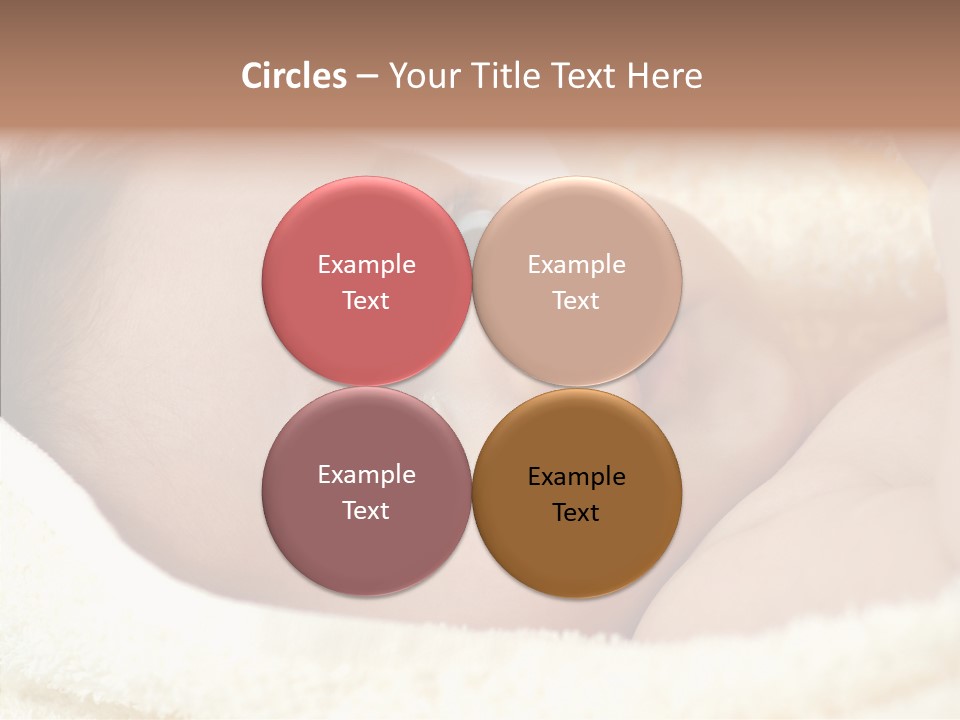 Circles – Your Title Text Here

Example Text

Example Text

Example Text

Example Text